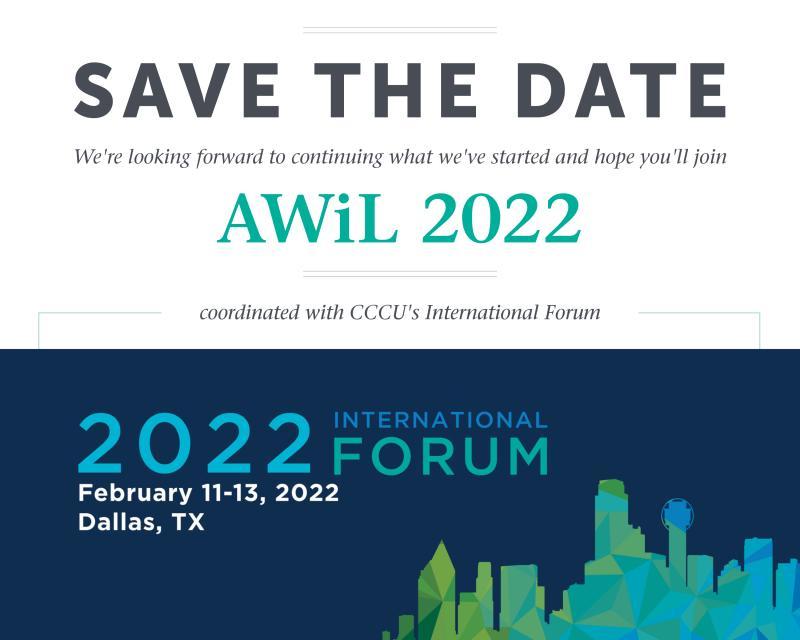 SAVE THE DATE

We're looking forward to continuing what we've started and hope you'll join

AWiL 2022

coordinated with CCCU's International Forum

2022 INTERNATIONAL FORUM

February 11-13, 2022
Dallas, TX